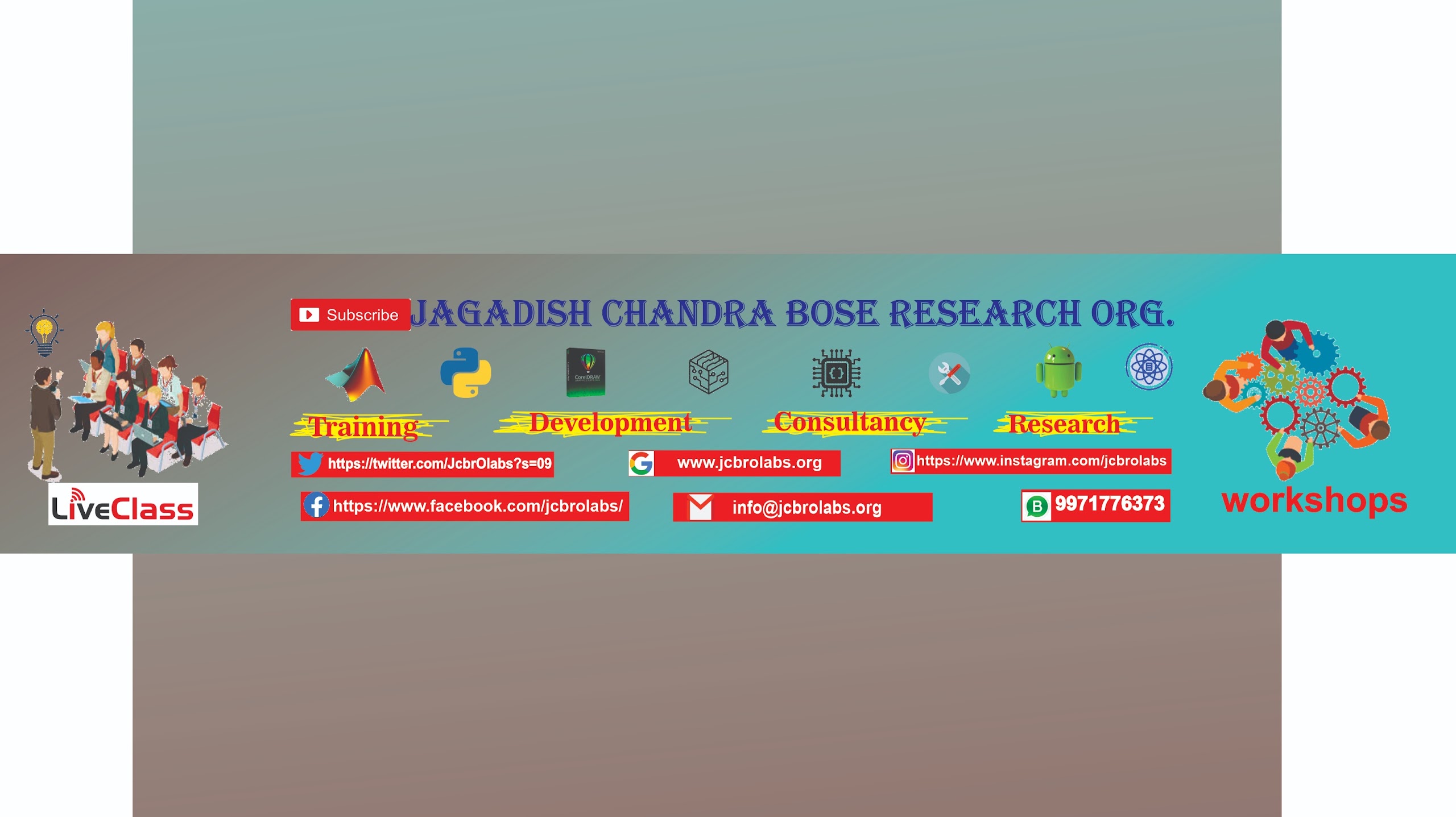 Subscribe JAGADISH CHANDRA BOSE RESEARCH ORG.

CorelDRAW

Training Development Consultancy Research

https://twitter.com/JcbrOlabs?s=09 www.jcbrolabs.org https://www.instagram.com/jcbrolabs

https://www.facebook.com/jcbrolabs/ info@jcbrolabs.org 9971776373

LiveClass

workshops